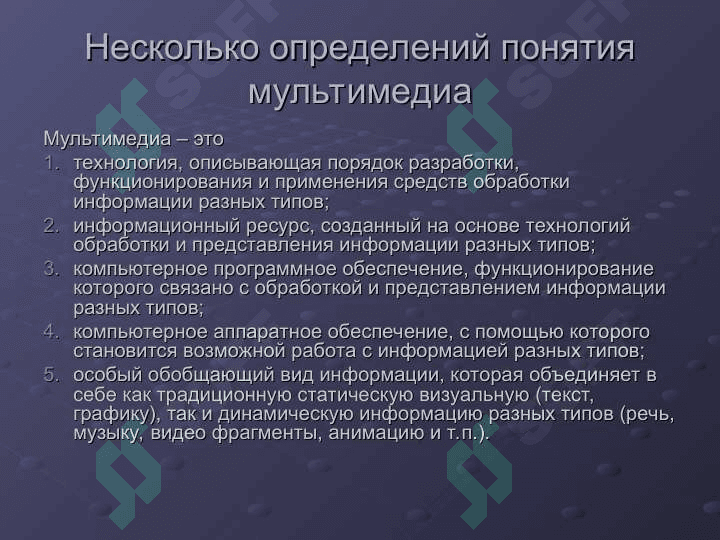 Несколько определений понятия мультимедиа

Мультимедиа – это
1. технология, описывающая порядок разработки, функционирования и применения средств обработки информации разных типов;
2. информационный ресурс, созданный на основе технологий обработки и представления информации разных типов;
3. компьютерное программное обеспечение, функционирование которого связано с обработкой и представлением информации разных типов;
4. компьютерное аппаратное обеспечение, с помощью которого становится возможной работа с информацией разных типов;
5. особый обобщающий вид информации, которая объединяет в себе как традиционную статическую визуальную (текст, графику), так и динамическую информацию разных типов (речь, музыку, видео фрагменты, анимацию и т.п.).